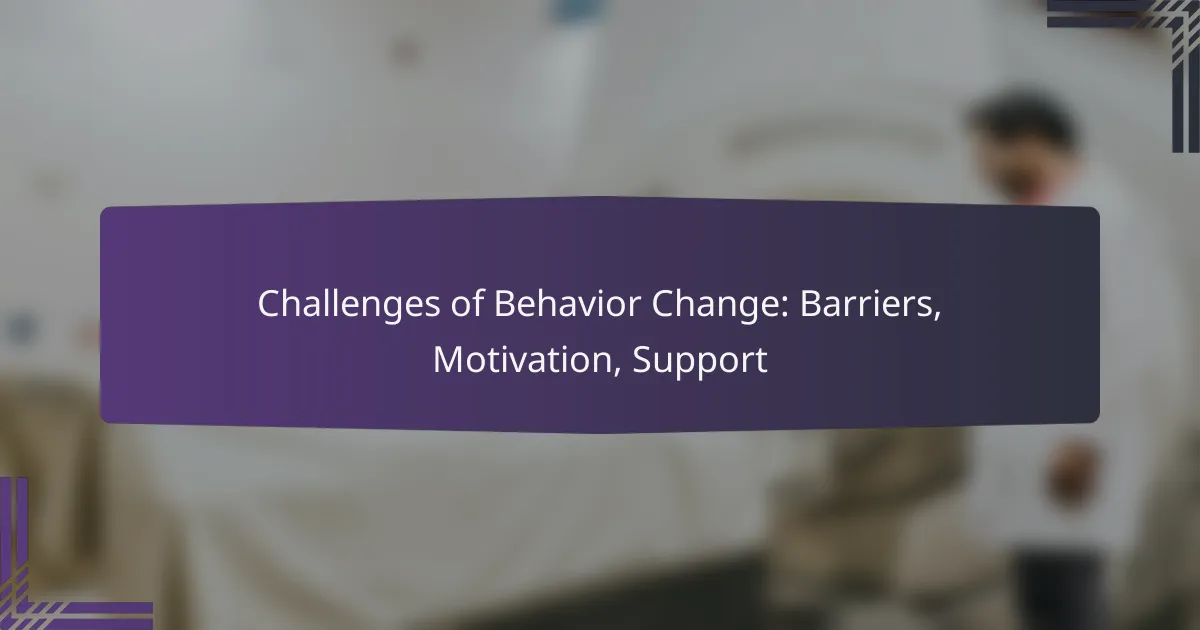 Challenges of Behavior Change: Barriers, Motivation, Support